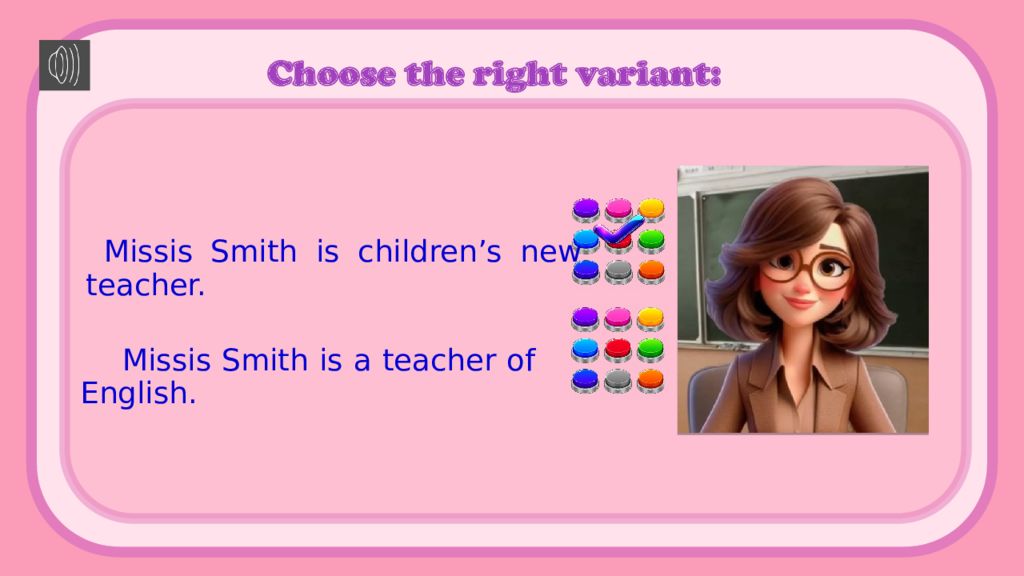 Choose the right variant:

Missis Smith is children’s new teacher.

Missis Smith is a teacher of English.